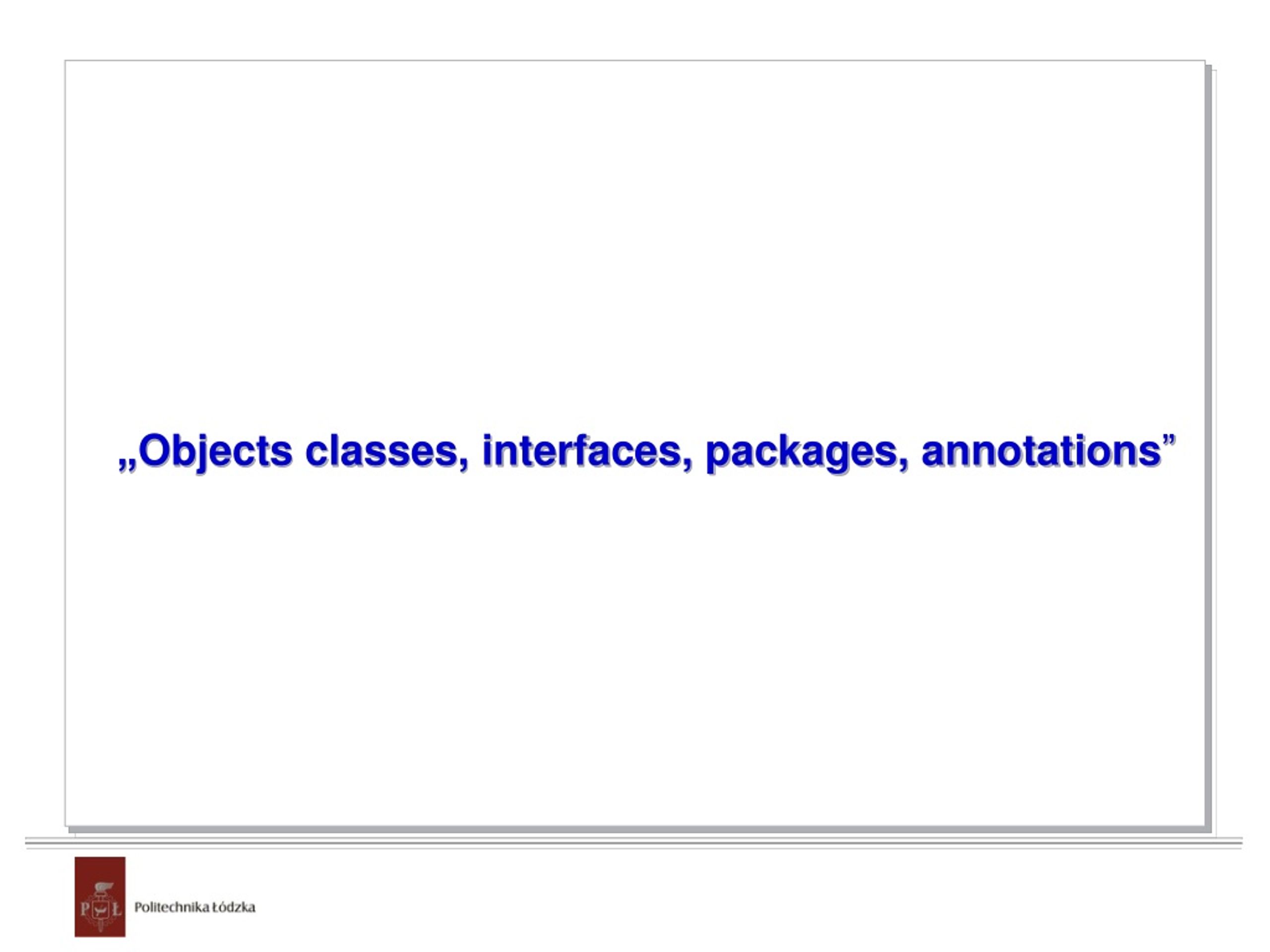 „Objects classes, interfaces, packages, annotations”

P Ł

Politechnika Łódzka